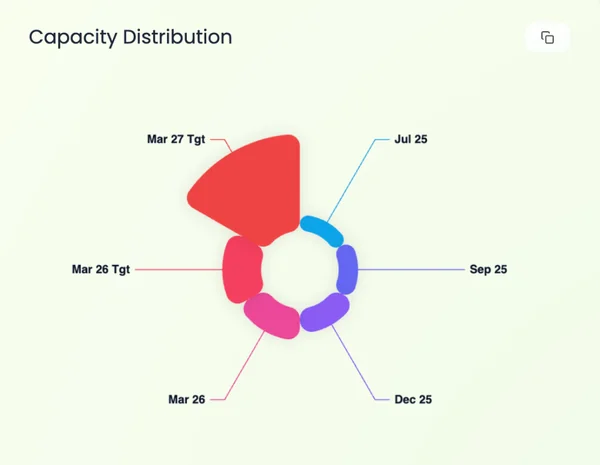 Capacity Distribution

Mar 27 Tgt
Jul 25
Mar 26 Tgt
Sep 25
Mar 26
Dec 25